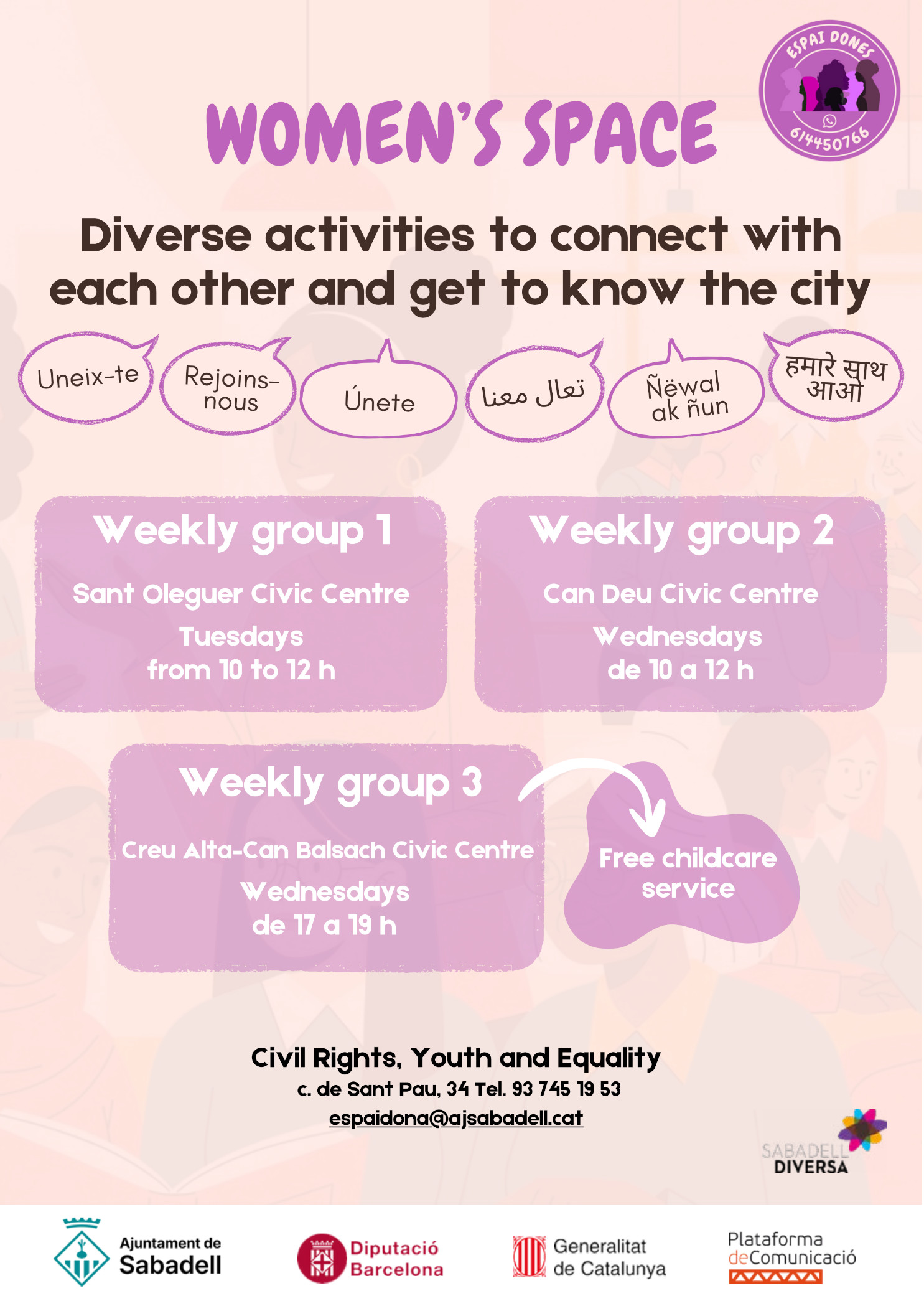 ESPAI DONES
614450766

WOMEN'S SPACE

Diverse activities to connect with each other and get to know the city

Uneix-te

Rejoins-nous

Únete

تعال معنا

Ñëwal ak ñun

हमारे साथ आओ

Weekly group 1
Sant Oleguer Civic Centre
Tuesdays
from 10 to 12 h

Weekly group 2
Can Deu Civic Centre
Wednesdays
de 10 a 12 h

Weekly group 3
Creu Alta-Can Balsach Civic Centre
Wednesdays
de 17 a 19 h

Free childcare service

Civil Rights, Youth and Equality
c. de Sant Pau, 34 Tel. 93 745 19 53
espaidona@ajsabadell.cat

SABADELL DIVERSA

Ajuntament de Sabadell

Diputació Barcelona

Generalitat de Catalunya

Plataforma deComunicació